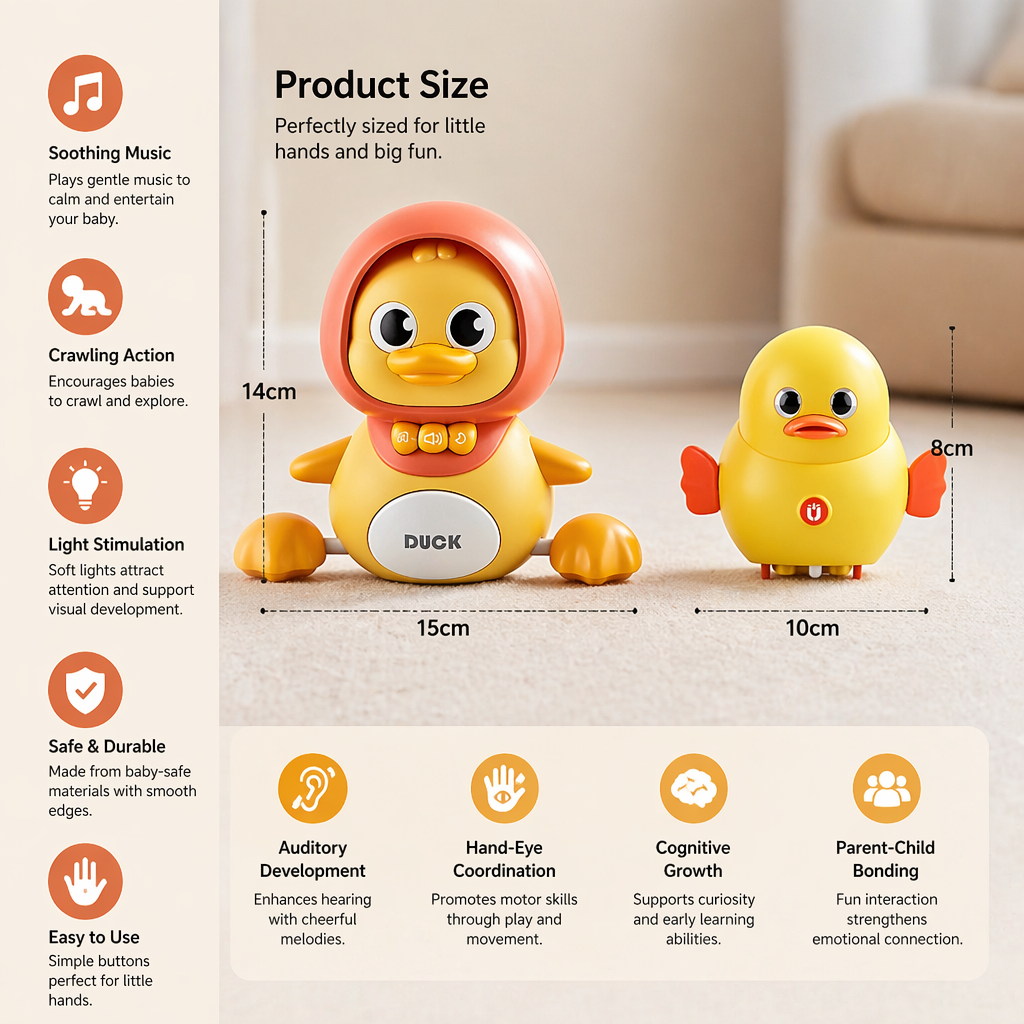 Soothing Music
Plays gentle music to calm and entertain your baby.

Crawling Action
Encourages babies to crawl and explore.

Light Stimulation
Soft lights attract attention and support visual development.

Safe & Durable
Made from baby-safe materials with smooth edges.

Easy to Use
Simple buttons perfect for little hands.

Product Size
Perfectly sized for little hands and big fun.

14cm

DUCK

15cm

8cm

10cm

Auditory Development
Enhances hearing with cheerful melodies.

Hand-Eye Coordination
Promotes motor skills through play and movement.

Cognitive Growth
Supports curiosity and early learning abilities.

Parent-Child Bonding
Fun interaction strengthens emotional connection.